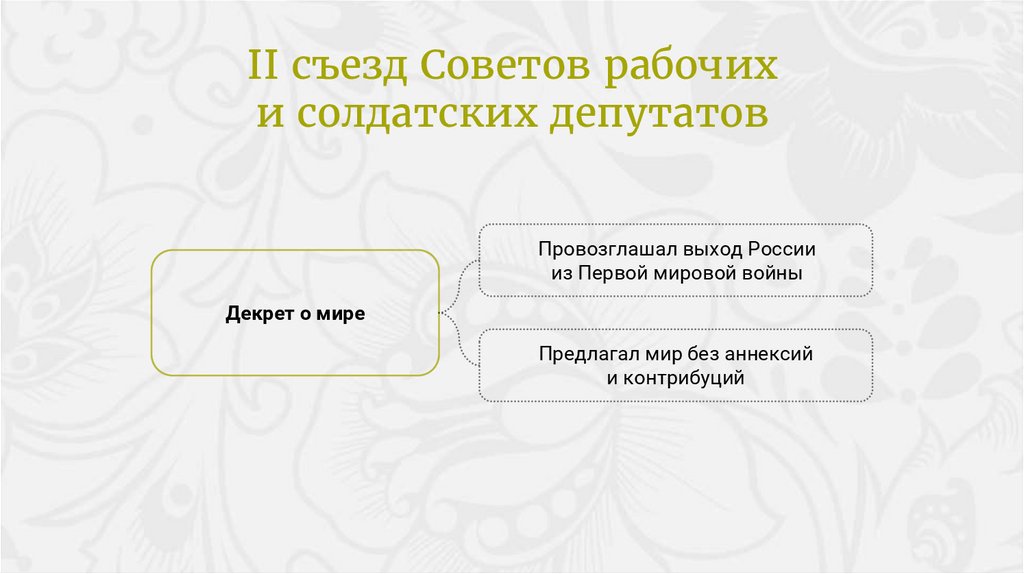 II съезд Советов рабочих и солдатских депутатов

Декрет о мире

Провозглашал выход России из Первой мировой войны

Предлагал мир без аннексий и контрибуций